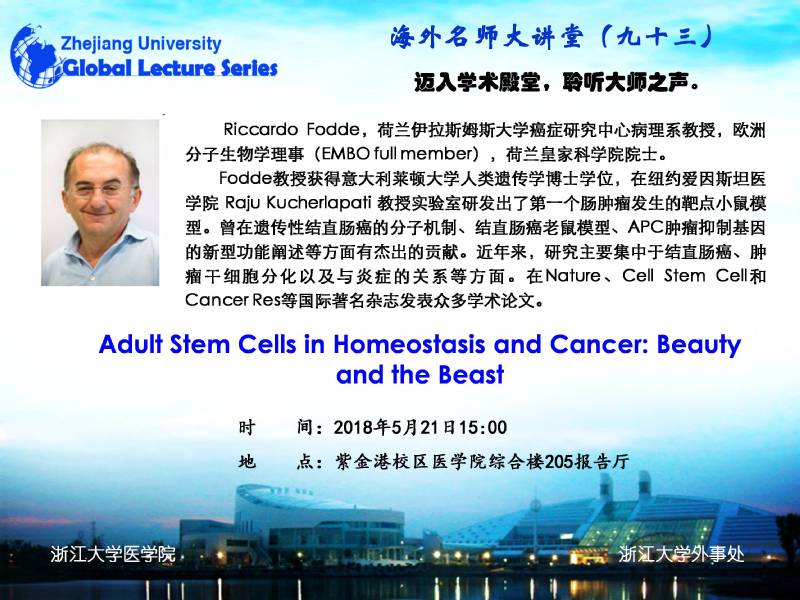 Zhejiang University
Global Lecture Series

海外名师大讲堂（九十三）

迈入学术殿堂，聆听大师之声。

Riccardo Fodde，荷兰伊拉斯姆斯大学癌症研究中心病理系教授，欧洲分子生物学理事（EMBO full member），荷兰皇家科学院院士。

Fodde教授获得意大利莱顿大学人类遗传学博士学位，在纽约爱因斯坦医学院 Raju Kucherlapati 教授实验室研发出了第一个肠肿瘤发生的靶点小鼠模型。曾在遗传性结直肠癌的分子机制、结直肠癌老鼠模型、APC肿瘤抑制基因的新型功能阐述等方面有杰出的贡献。近年来，研究主要集中于结直肠癌、肿瘤干细胞分化以及与炎症的关系等方面。在Nature、Cell Stem Cell和Cancer Res等国际著名杂志发表众多学术论文。

Adult Stem Cells in Homeostasis and Cancer: Beauty and the Beast

时　　间：2018年5月21日15:00

地　　点：紫金港校区医学院综合楼205报告厅

浙江大学医学院

浙江大学外事处